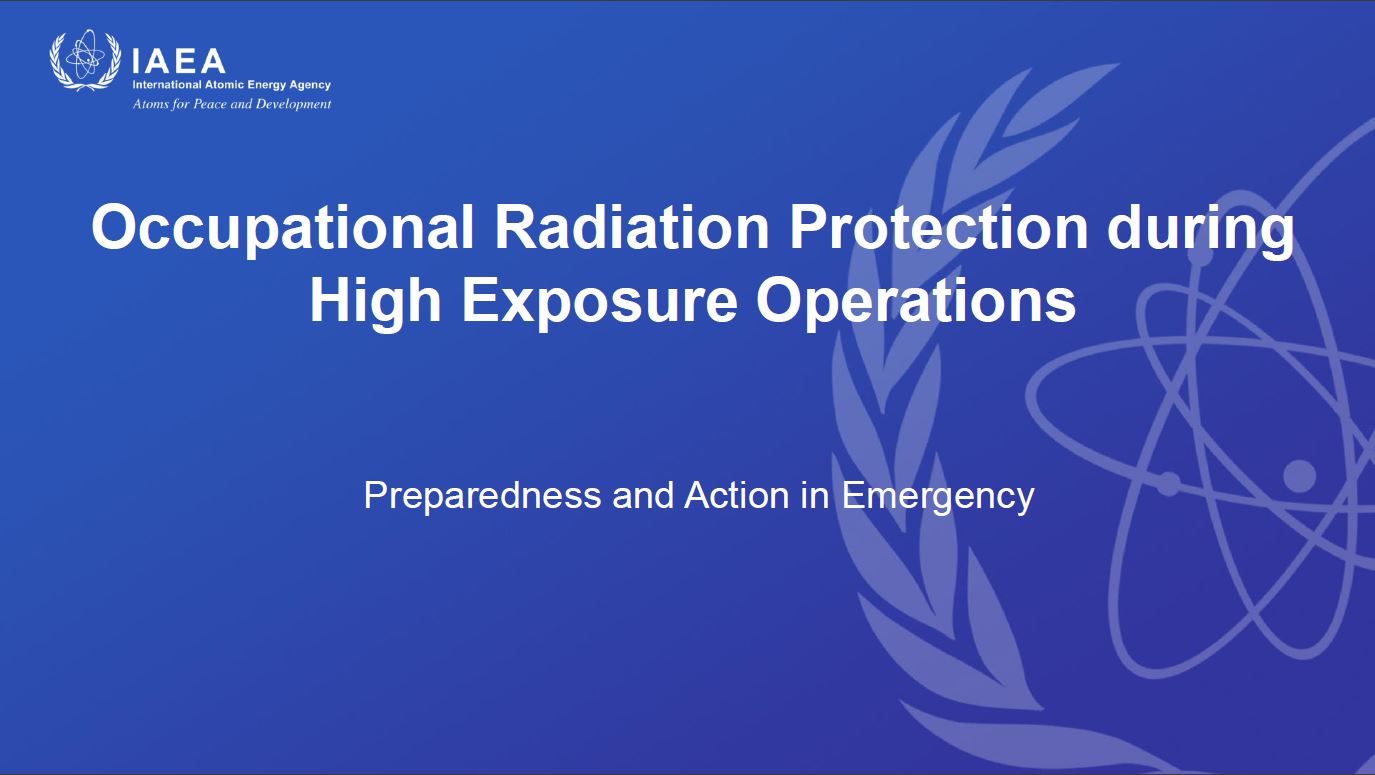 IAEA
International Atomic Energy Agency
Atoms for Peace and Development

Occupational Radiation Protection during High Exposure Operations

Preparedness and Action in Emergency